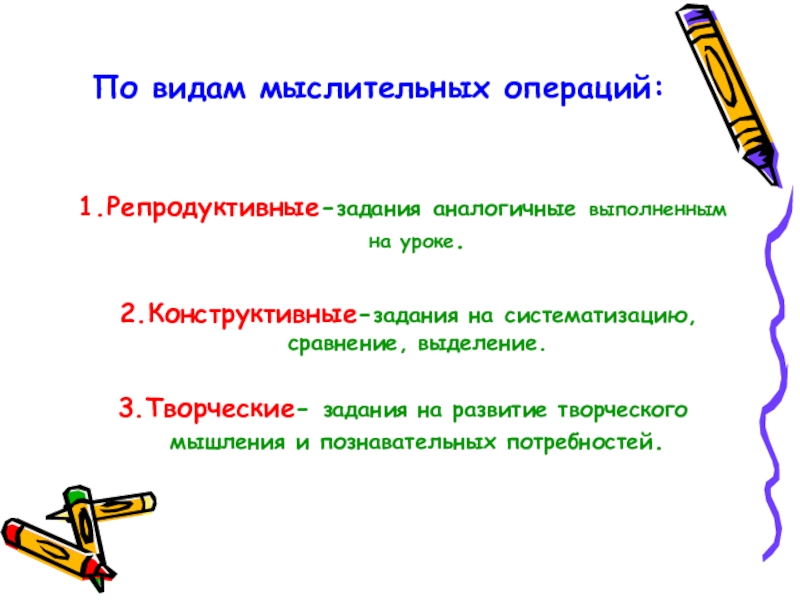 По видам мыслительных операций:

1.Репродуктивные-задания аналогичные выполненным на уроке.

2.Конструктивные-задания на систематизацию, сравнение, выделение.

3.Творческие- задания на развитие творческого мышления и познавательных потребностей.